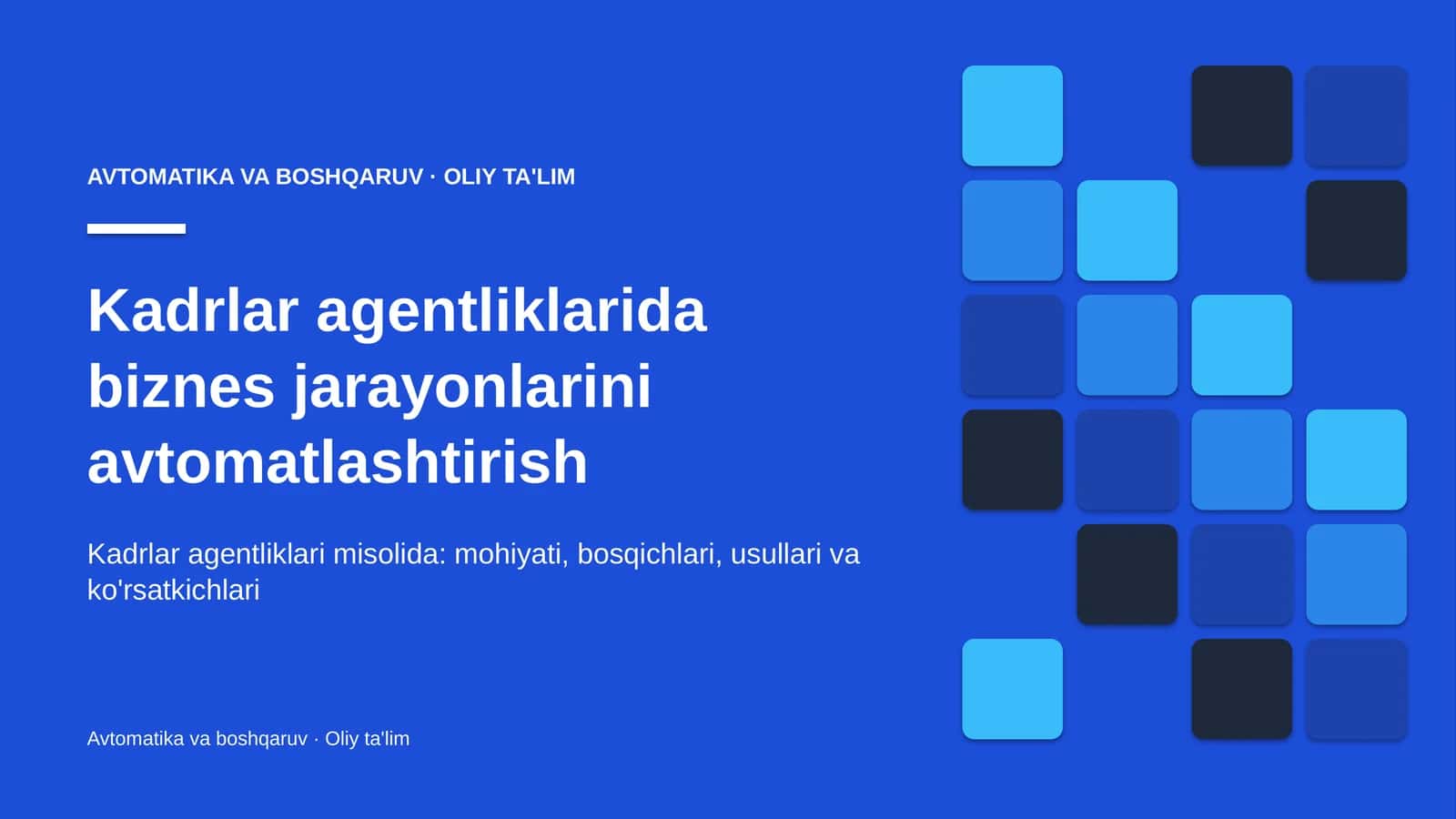 AVTOMATIKA VA BOSHQARUV · OLIY TA'LIM

Kadrlar agentliklarida biznes jarayonlarini avtomatlashtirish

Kadrlar agentliklari misolida: mohiyati, bosqichlari, usullari va ko'rsatkichlari

Avtomatika va boshqaruv · Oliy ta'lim